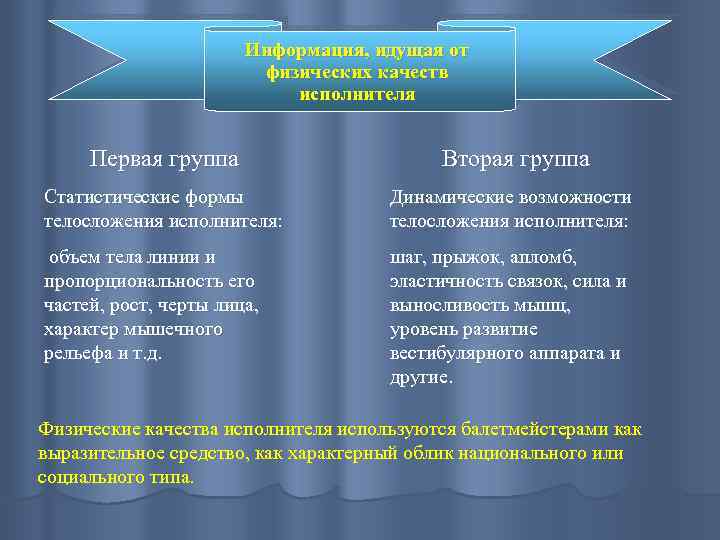 Информация, идущая от физических качеств исполнителя

Первая группа

Статистические формы телосложения исполнителя:

объем тела линии и пропорциональность его частей, рост, черты лица, характер мышечного рельефа и т.д.

Вторая группа

Динамические возможности телосложения исполнителя:

шаг, прыжок, апломб, эластичность связок, сила и выносливость мышц, уровень развитие вестибулярного аппарата и другие.

Физические качества исполнителя используются балетмейстерами как выразительное средство, как характерный облик национального или социального типа.